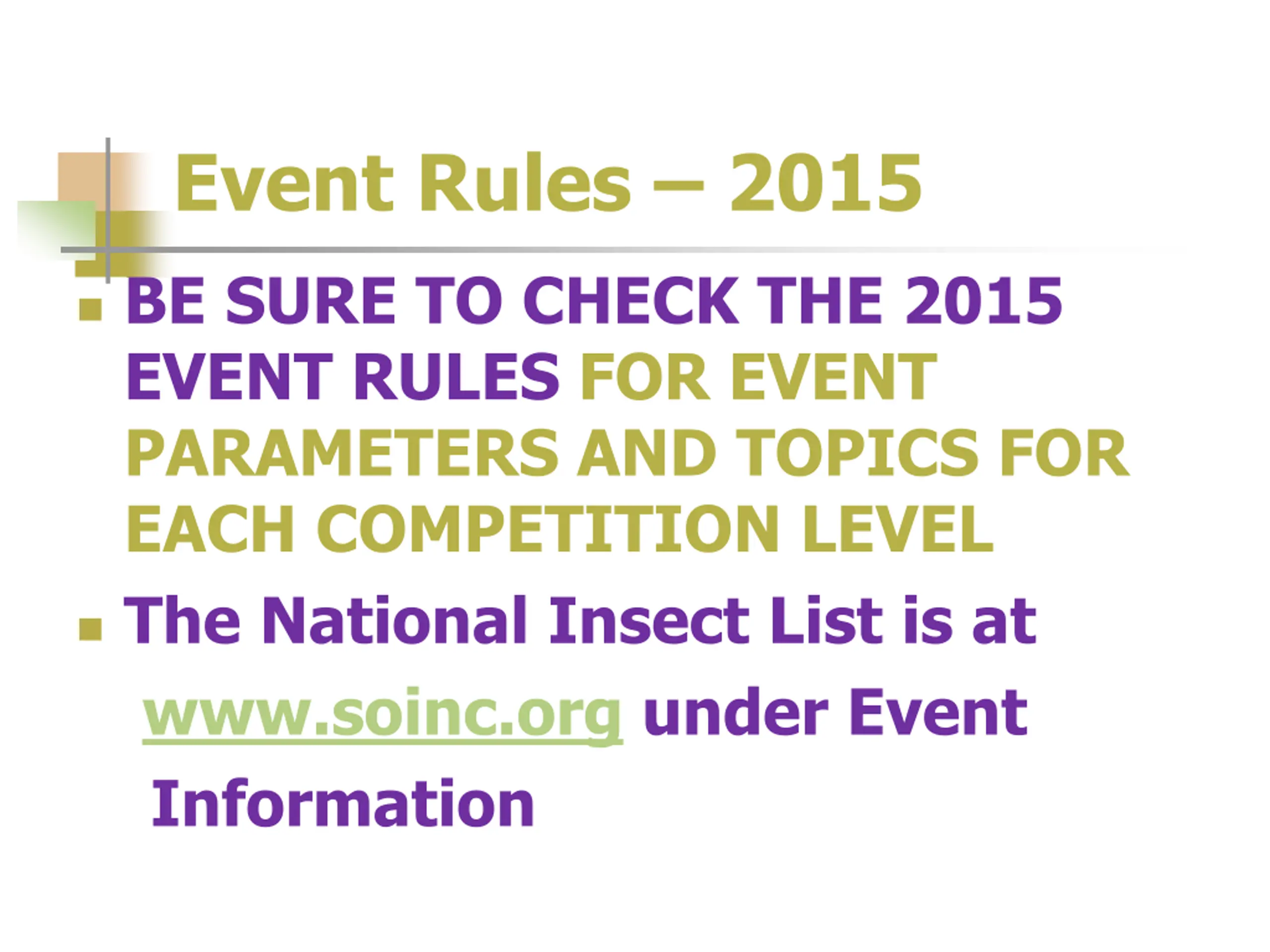 Event Rules – 2015

BE SURE TO CHECK THE 2015 EVENT RULES FOR EVENT PARAMETERS AND TOPICS FOR EACH COMPETITION LEVEL

The National Insect List is at www.soinc.org under Event Information